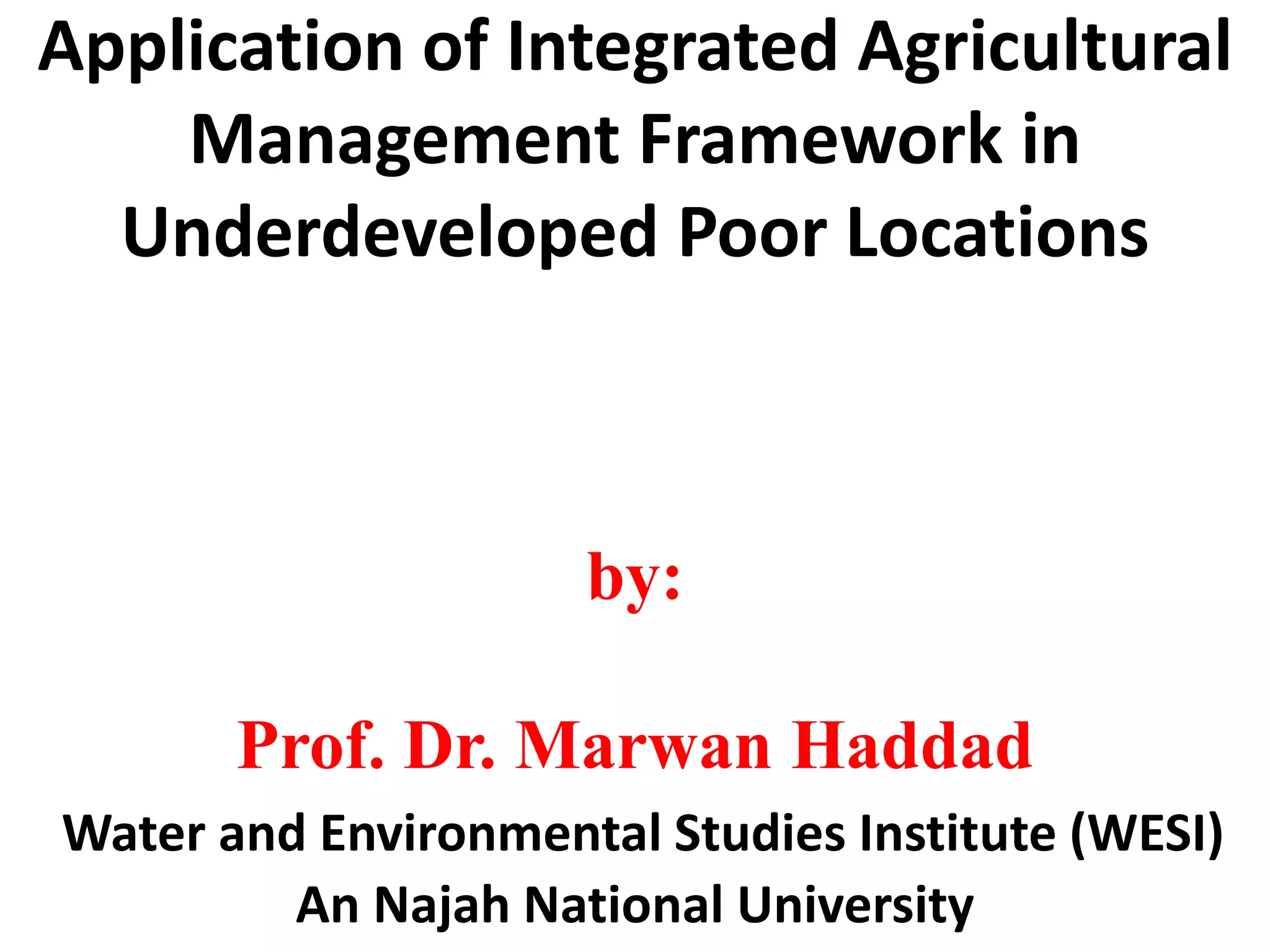 Application of Integrated Agricultural Management Framework in Underdeveloped Poor Locations

by:

Prof. Dr. Marwan Haddad

Water and Environmental Studies Institute (WESI)
An Najah National University